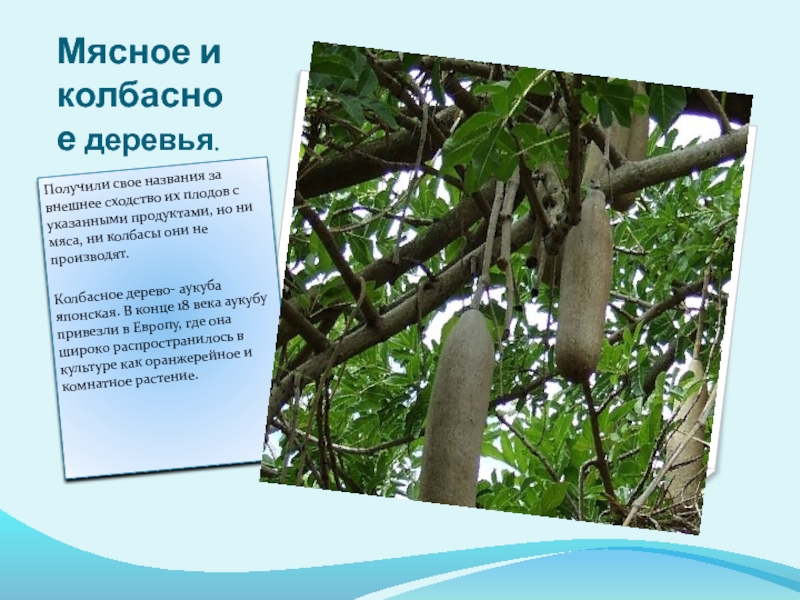 Мясное и колбасное деревья.

Получили свое названия за внешнее сходство их плодов с указанными продуктами, но ни мяса, ни колбасы они не производят.

Колбасное дерево- аукуба японская. В конце 18 века аукубу привезли в Европу, где она широко распространилось в культуре как оранжерейное и комнатное растение.